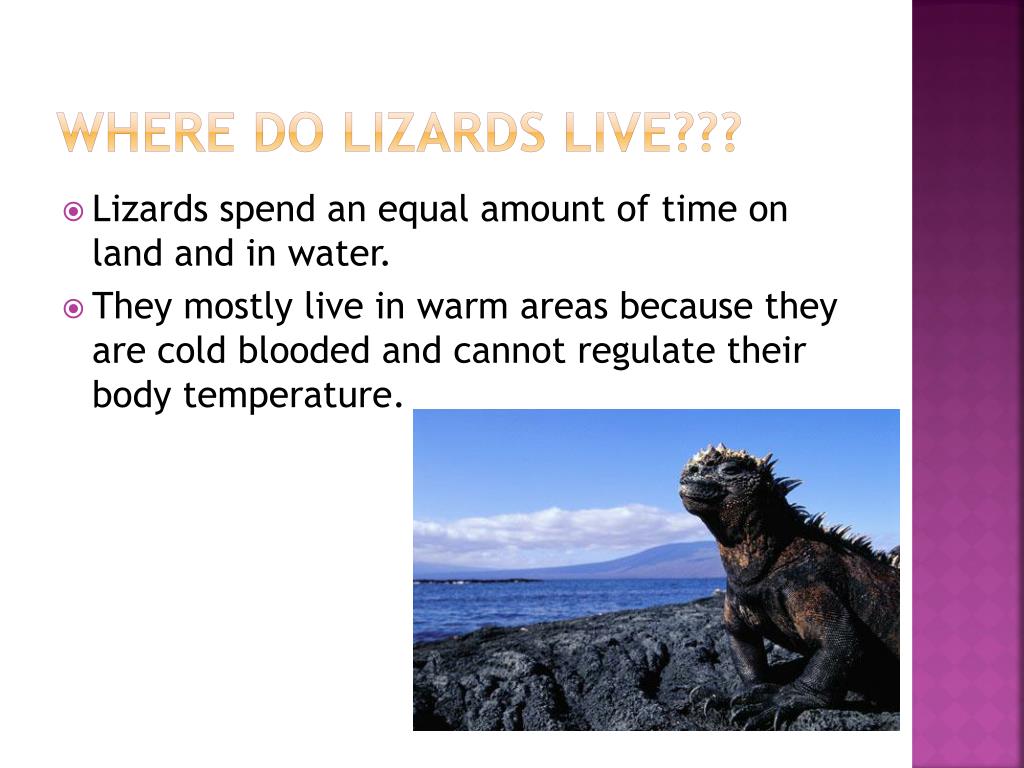 WHERE DO LIZARDS LIVE???

Lizards spend an equal amount of time on land and in water.

They mostly live in warm areas because they are cold blooded and cannot regulate their body temperature.